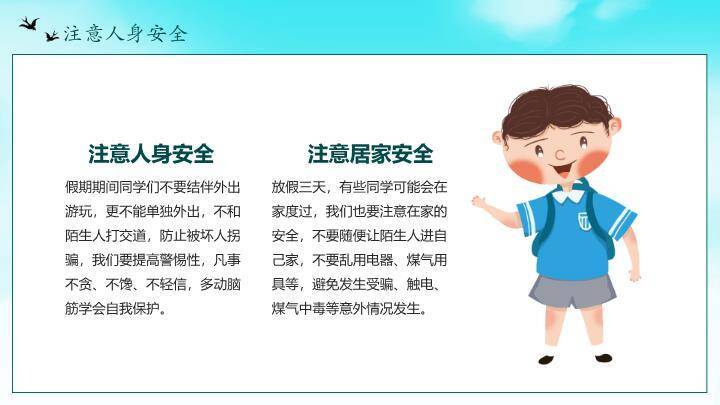 注意人身安全

注意人身安全

假期期间同学们不要结伴外出游玩，更不能单独外出，不和陌生人打交道，防止被坏人拐骗，我们要提高警惕性，凡事不贪、不馋、不轻信，多动脑筋学会自我保护。

注意居家安全

放假三天，有些同学可能会在家度过，我们也要注意在家的安全，不要随便让陌生人进自己家，不要乱用电器、煤气用具等，避免发生受骗、触电、煤气中毒等意外情况发生。